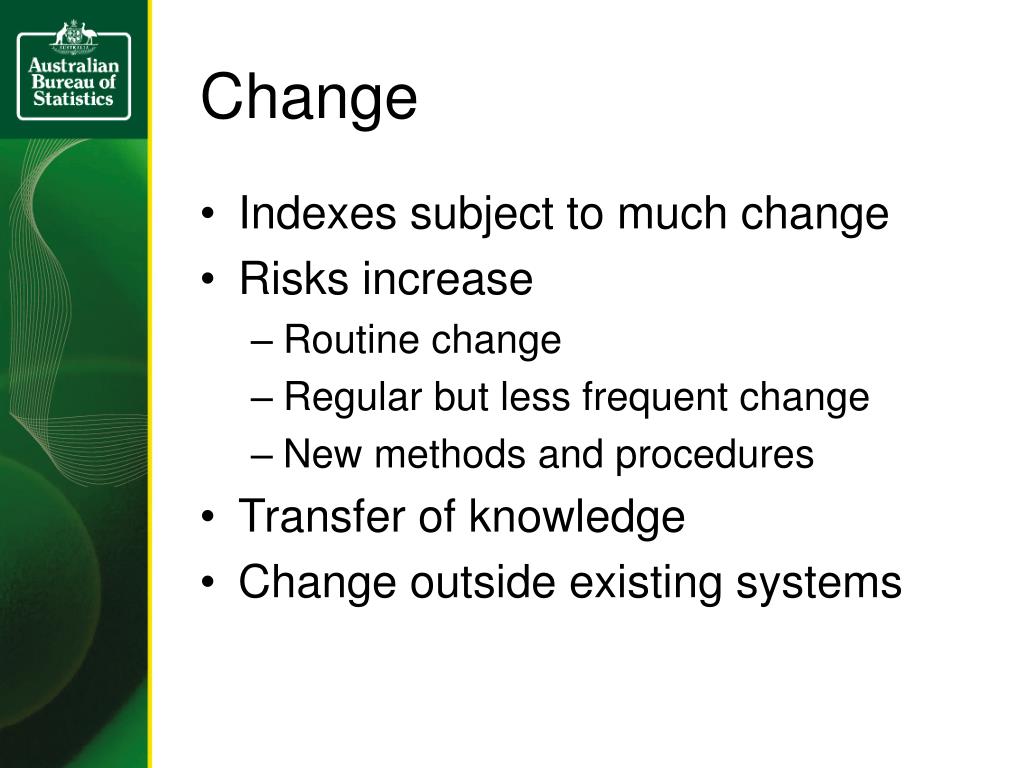 Australian Bureau of Statistics

Change

• Indexes subject to much change
• Risks increase
– Routine change
– Regular but less frequent change
– New methods and procedures
• Transfer of knowledge
• Change outside existing systems